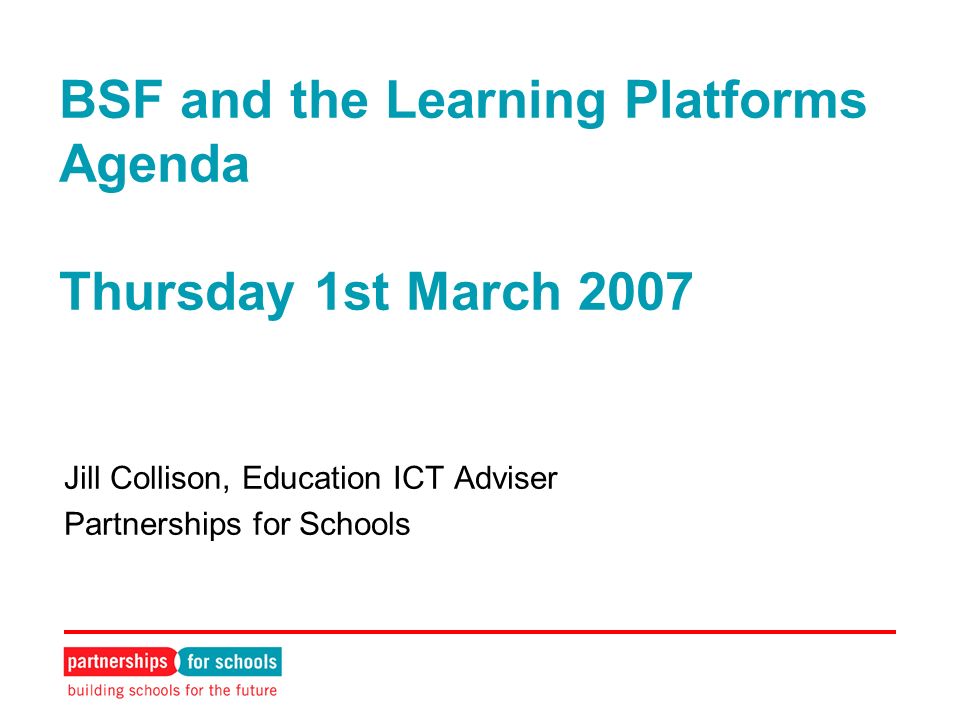 BSF and the Learning Platforms Agenda

Thursday 1st March 2007

Jill Collison, Education ICT Adviser
Partnerships for Schools

partnerships for schools
building schools for the future